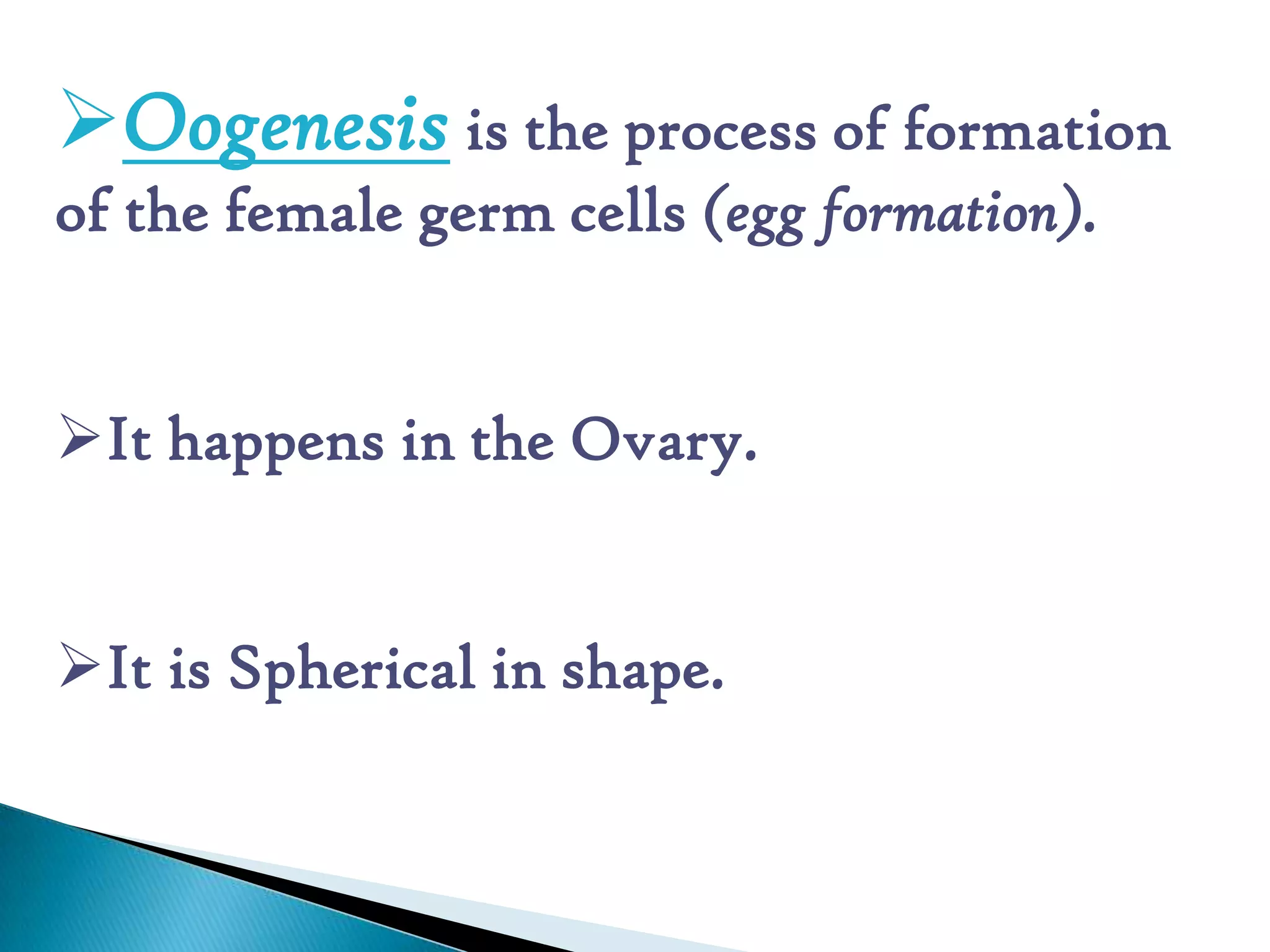 ➢Oogenesis is the process of formation of the female germ cells (egg formation).

➢It happens in the Ovary.

➢It is Spherical in shape.